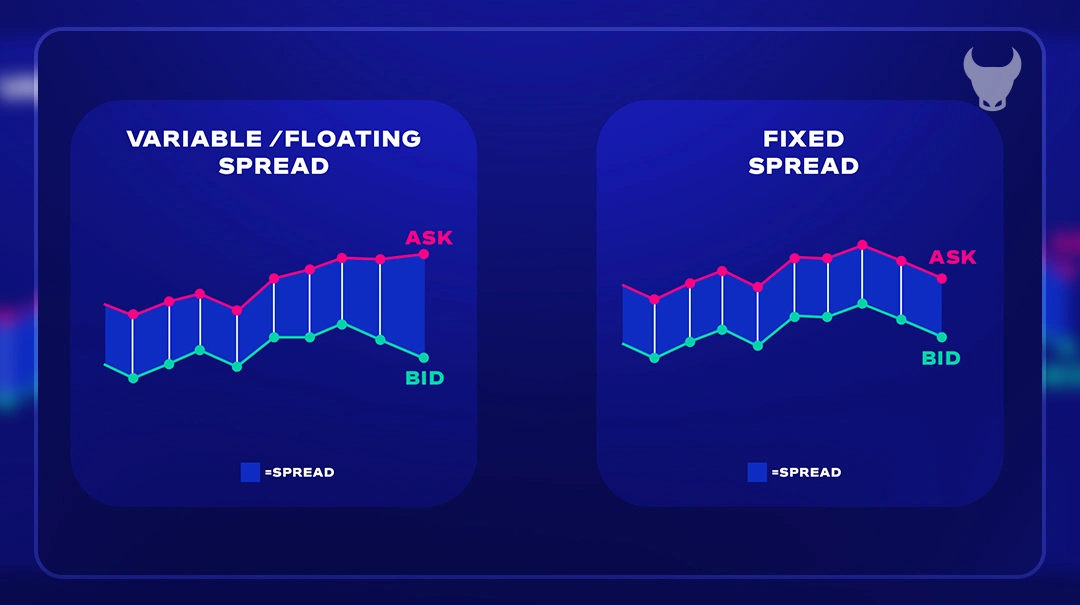 VARIABLE /FLOATING SPREAD

ASK

BID

=SPREAD

FIXED SPREAD

ASK

BID

=SPREAD